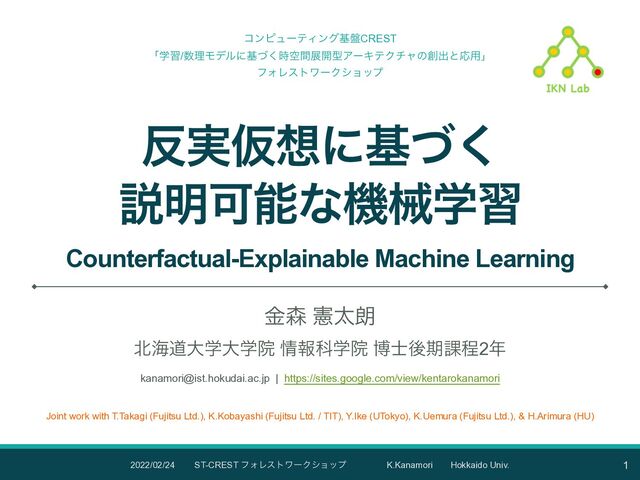 コンピューティング基盤CREST
「学習/数理モデルに基づく時空間展開型アーキテクチャの創出と応用」
フォレストワークショップ

IKN Lab

反実仮想に基づく
説明可能な機械学習

Counterfactual-Explainable Machine Learning

金森 憲太朗
北海道大学大学院 情報科学院 博士後期課程2年

kanamori@ist.hokudai.ac.jp | https://sites.google.com/view/kentarokanamori

Joint work with T.Takagi (Fujitsu Ltd.), K.Kobayashi (Fujitsu Ltd. / TIT), Y.Ike (UTokyo), K.Uemura (Fujitsu Ltd.), & H.Arimura (HU)

2022/02/24 ST-CREST フォレストワークショップ K.Kanamori Hokkaido Univ. 1